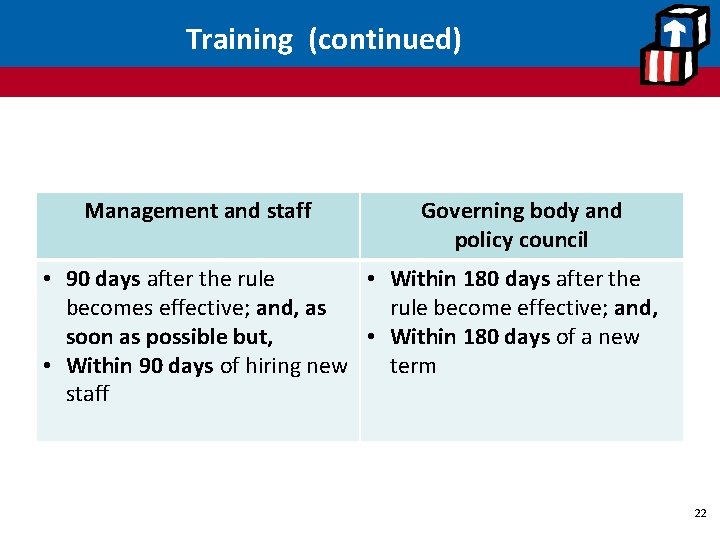 Training (continued)

| Management and staff | Governing body and policy council |
|---|---|
| • 90 days after the rule becomes effective; and, as soon as possible but, • Within 90 days of hiring new staff | • Within 180 days after the rule become effective; and, • Within 180 days of a new term |

22